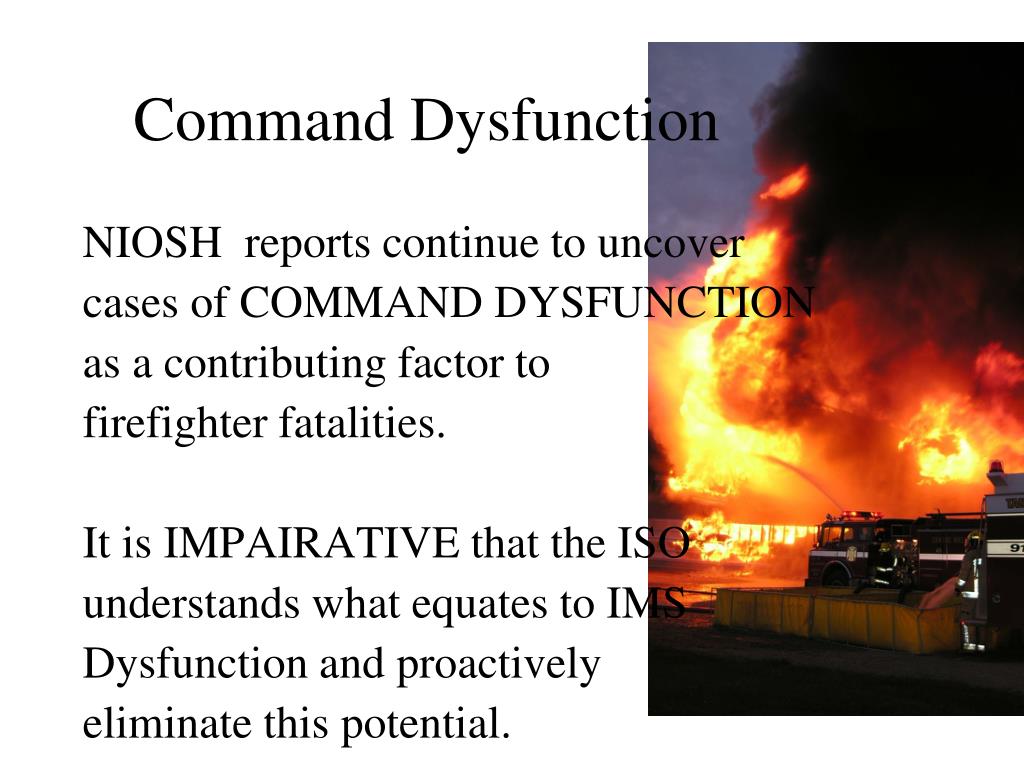 Command Dysfunction

NIOSH reports continue to uncover cases of COMMAND DYSFUNCTION as a contributing factor to firefighter fatalities.

It is IMPAIRATIVE that the ISO understands what equates to IMS Dysfunction and proactively eliminate this potential.